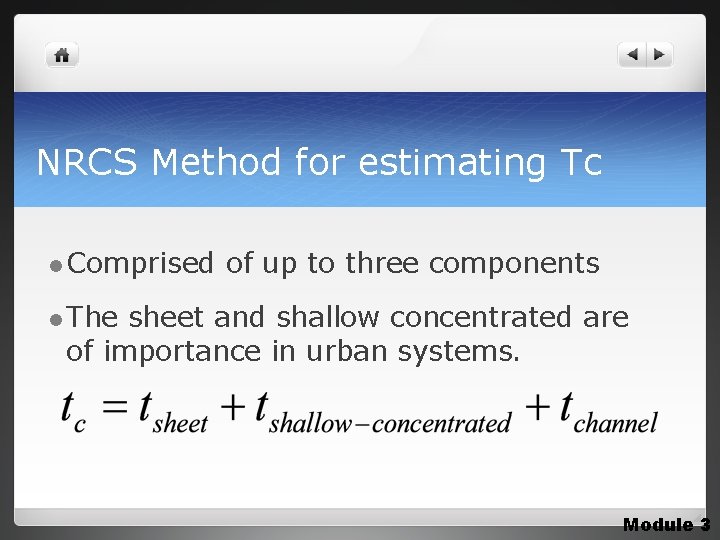 NRCS Method for estimating Tc

• Comprised of up to three components

• The sheet and shallow concentrated are of importance in urban systems.

$t_c = t_{sheet} + t_{shallow-concentrated} + t_{channel}$

Module 3